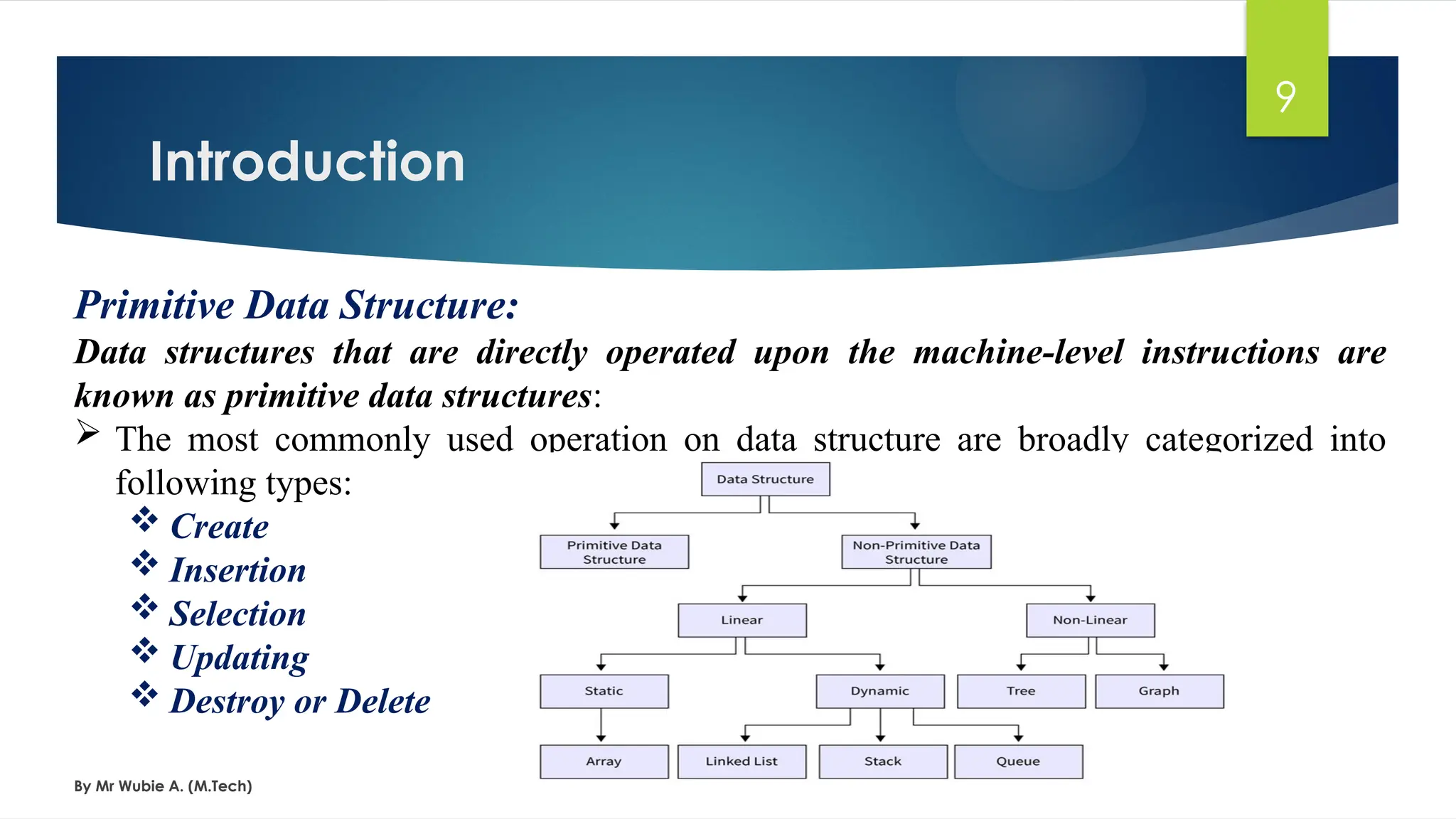 9

Introduction

Primitive Data Structure:

Data structures that are directly operated upon the machine-level instructions are known as primitive data structures:

➢ The most commonly used operation on data structure are broadly categorized into following types:

❖ Create
❖ Insertion
❖ Selection
❖ Updating
❖ Destroy or Delete

Data Structure
Primitive Data Structure
Non-Primitive Data Structure
Linear
Non-Linear
Static
Dynamic
Tree
Graph
Array
Linked List
Stack
Queue

By Mr Wubie A. (M.Tech)